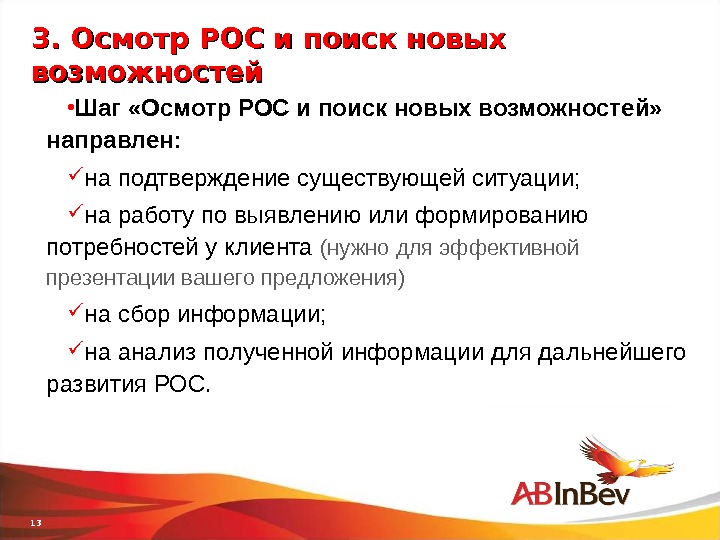 3. Осмотр РОС и поиск новых возможностей

•Шаг «Осмотр РОС и поиск новых возможностей» направлен:

✓на подтверждение существующей ситуации;

✓на работу по выявлению или формированию потребностей у клиента (нужно для эффективной презентации вашего предложения)

✓на сбор информации;

✓на анализ полученной информации для дальнейшего развития РОС.

ABInBev

13